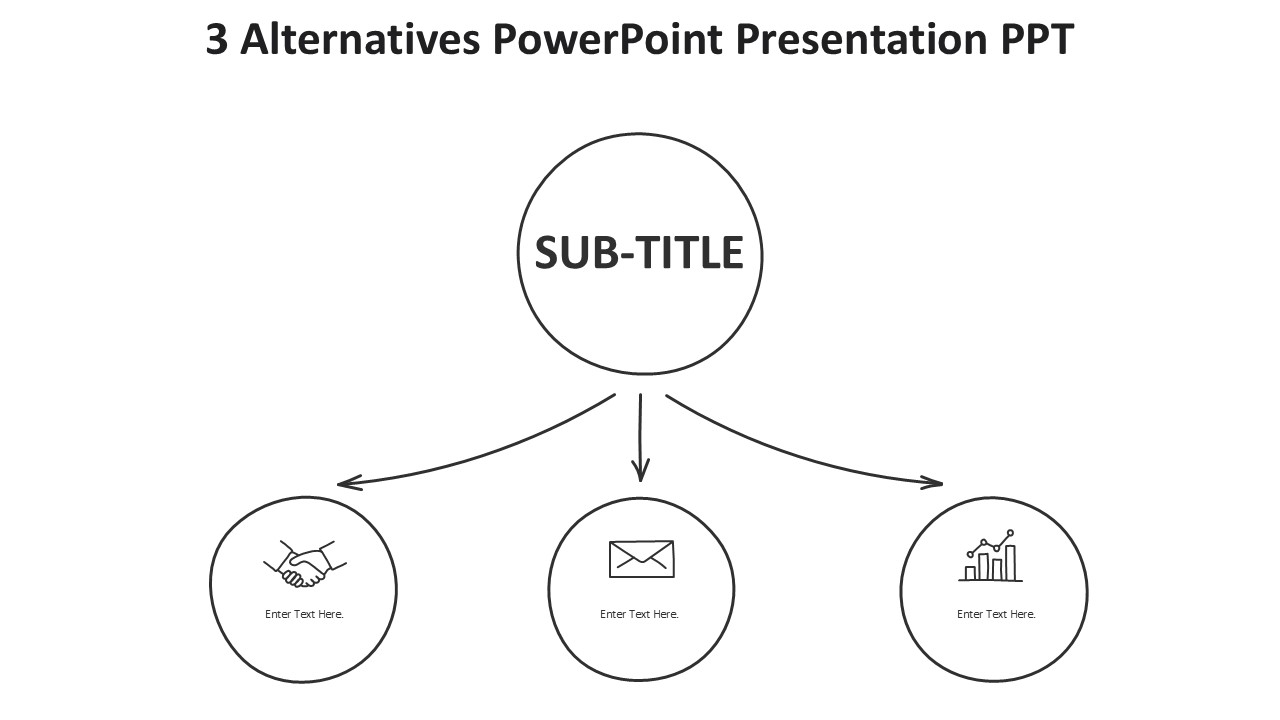 3 Alternatives PowerPoint Presentation PPT

SUB-TITLE

Enter Text Here.

Enter Text Here.

Enter Text Here.